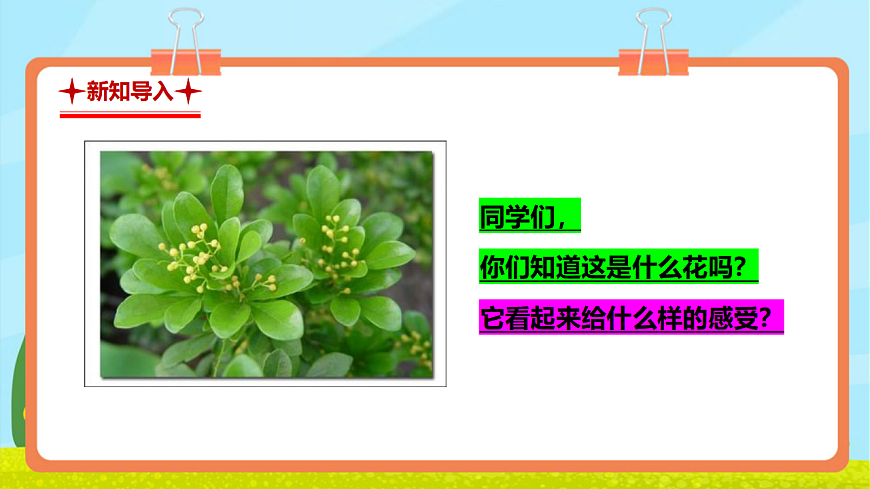 新知导入

同学们，

你们知道这是什么花吗？

它看起来给什么样的感受？